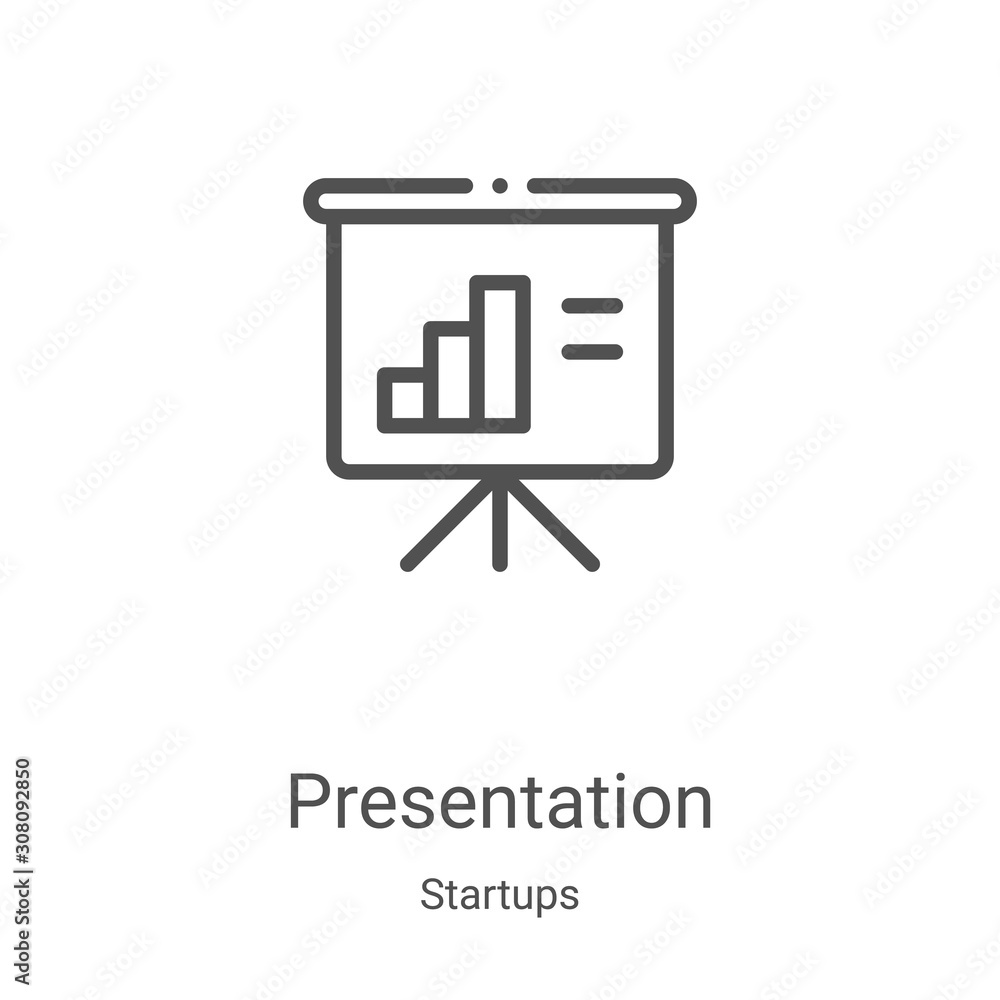 Presentation

Startups

Adobe Stock | #308092850